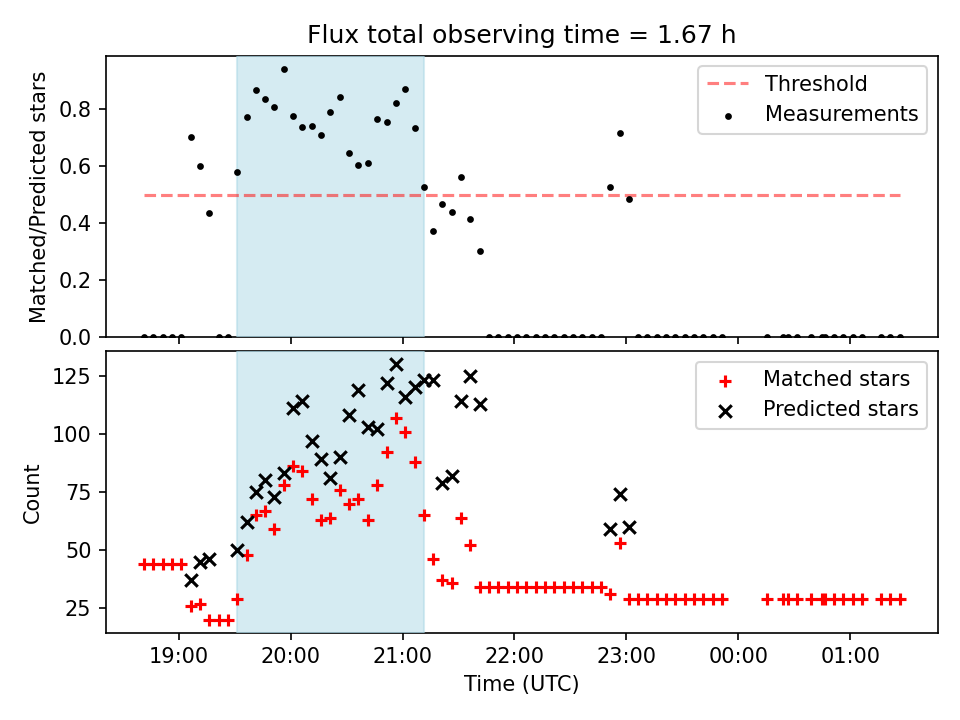 Flux total observing time = 1.67 h

Matched/Predicted stars

0.0
0.2
0.4
0.6
0.8

Threshold
Measurements

Count

25
50
75
100
125

Matched stars
Predicted stars

19:00
20:00
21:00
22:00
23:00
00:00
01:00

Time (UTC)